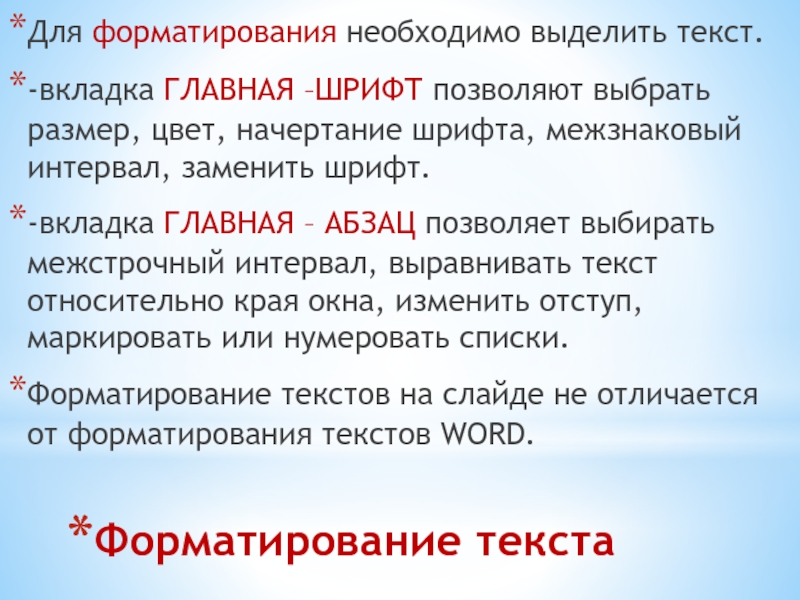 *Для форматирования необходимо выделить текст.

*-вкладка ГЛАВНАЯ –ШРИФТ позволяют выбрать размер, цвет, начертание шрифта, межзнаковый интервал, заменить шрифт.

*-вкладка ГЛАВНАЯ – АБЗАЦ позволяет выбирать межстрочный интервал, выравнивать текст относительно края окна, изменить отступ, маркировать или нумеровать списки.

*Форматирование текстов на слайде не отличается от форматирования текстов WORD.

*Форматирование текста